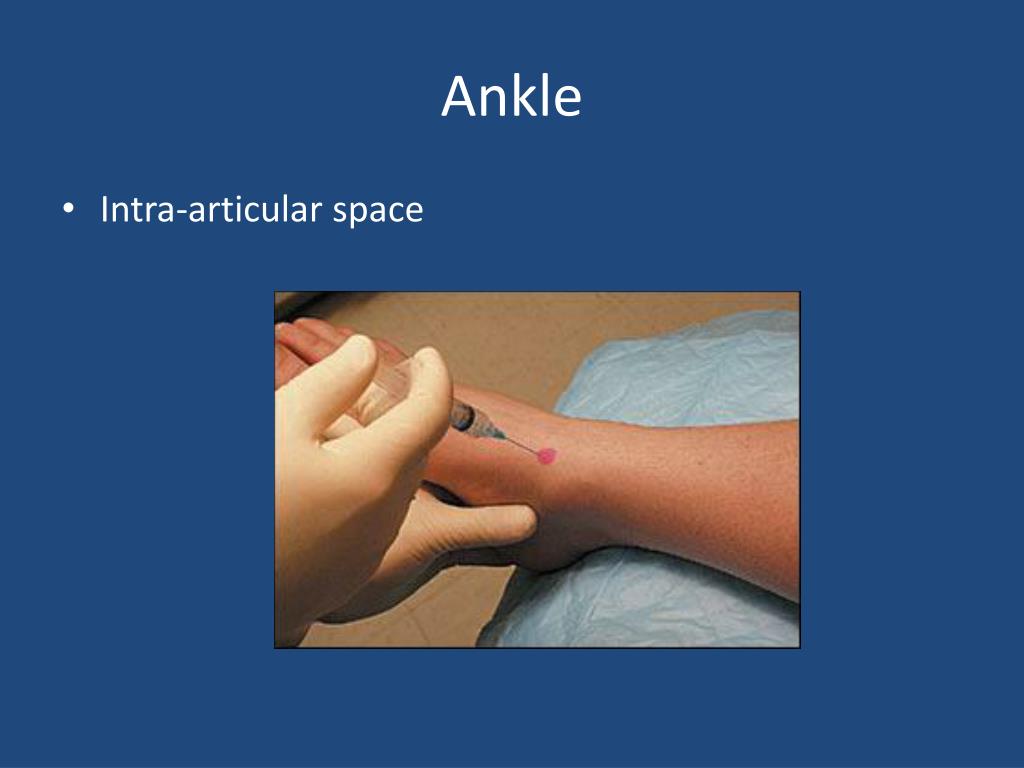 Ankle

• Intra-articular space